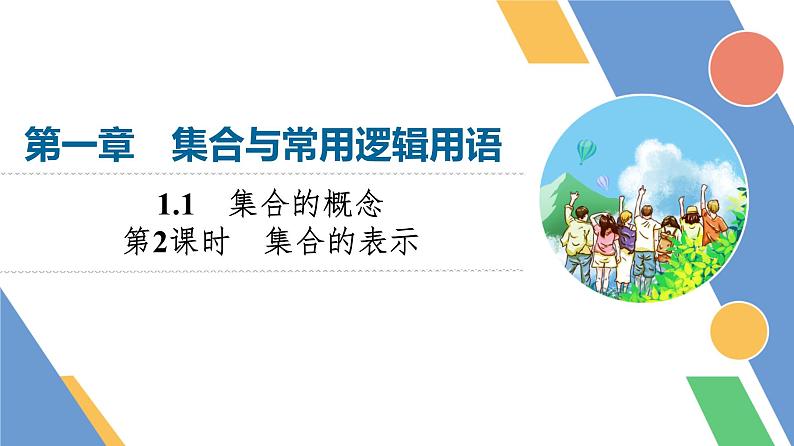 第一章　集合与常用逻辑用语

1.1　集合的概念
第2课时　集合的表示